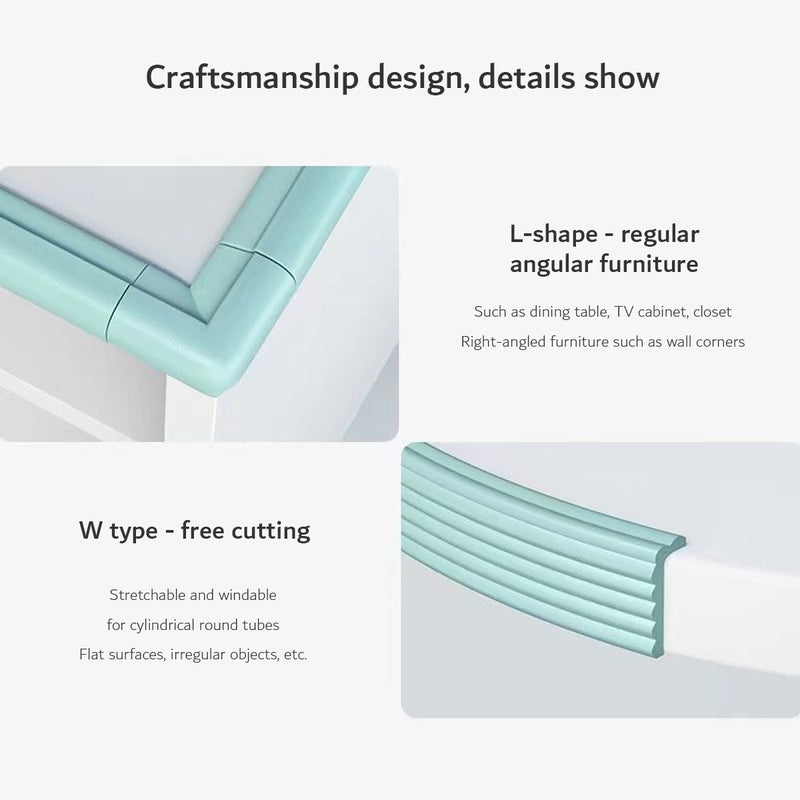 Craftsmanship design, details show

L-shape - regular angular furniture

Such as dining table, TV cabinet, closet

Right-angled furniture such as wall corners

W type - free cutting

Stretchable and windable

for cylindrical round tubes

Flat surfaces, irregular objects, etc.